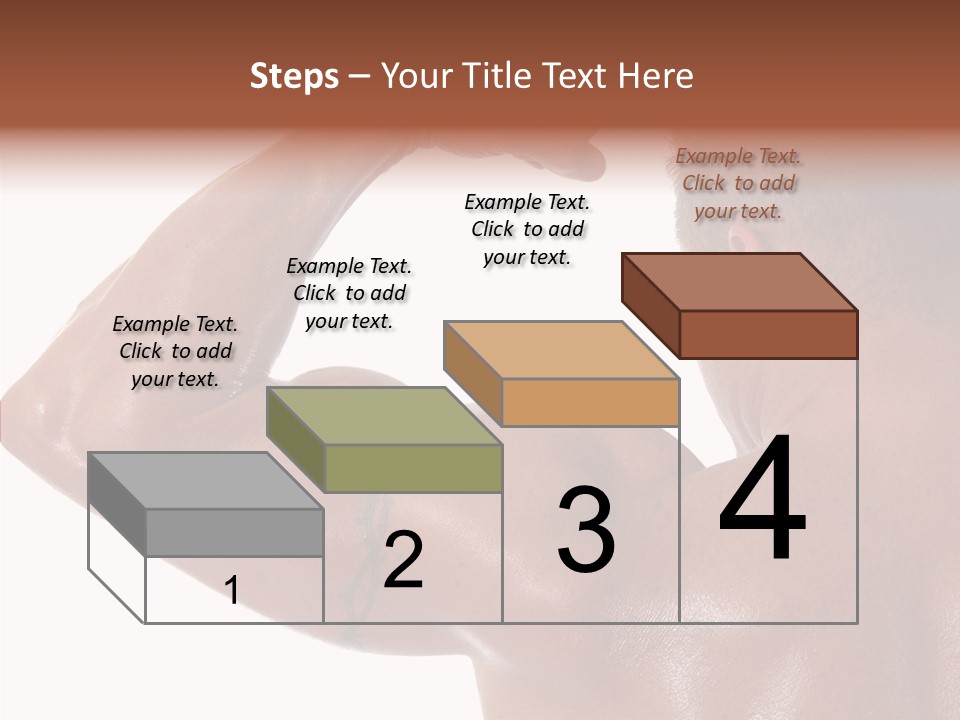 Steps – Your Title Text Here

Example Text. Click to add your text.

Example Text. Click to add your text.

Example Text. Click to add your text.

Example Text. Click to add your text.

1

2

3

4